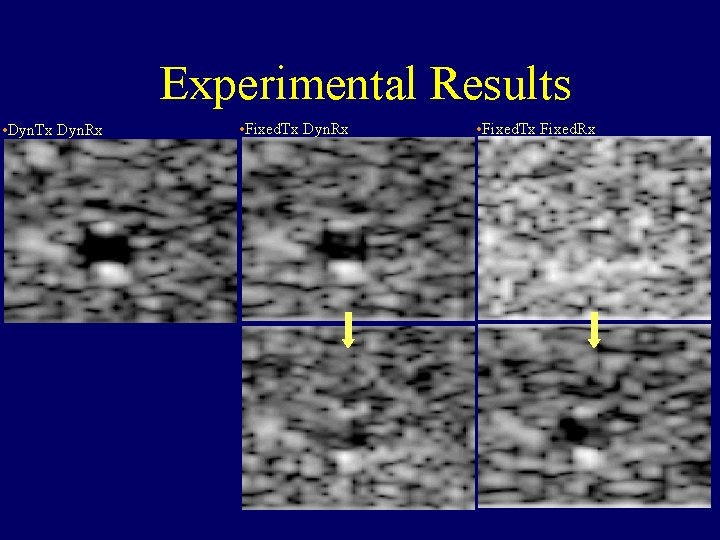 Experimental Results

•DynTx DynRx

•FixedTx DynRx

•FixedTx FixedRx